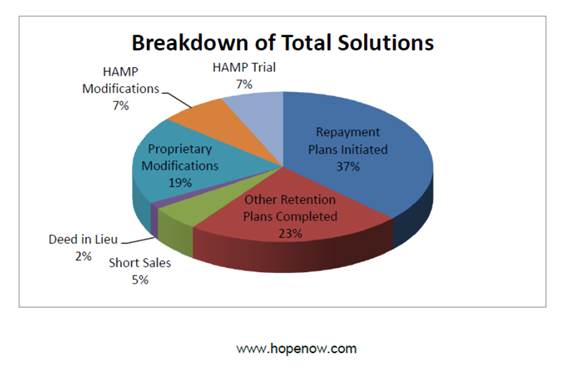 Breakdown of Total Solutions

HAMP Modifications 7%

HAMP Trial 7%

Repayment Plans Initiated 37%

Proprietary Modifications 19%

Other Retention Plans Completed 23%

Deed in Lieu 2%

Short Sales 5%

www.hopenow.com